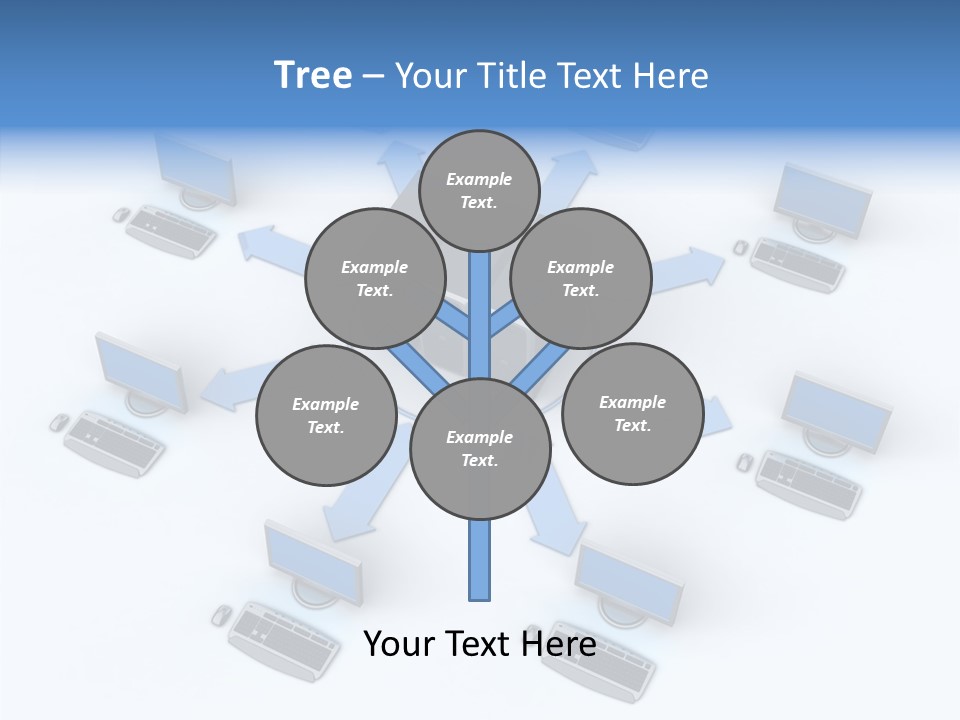 Tree – Your Title Text Here

Example Text.

Example Text.

Example Text.

Example Text.

Example Text.

Example Text.

Your Text Here